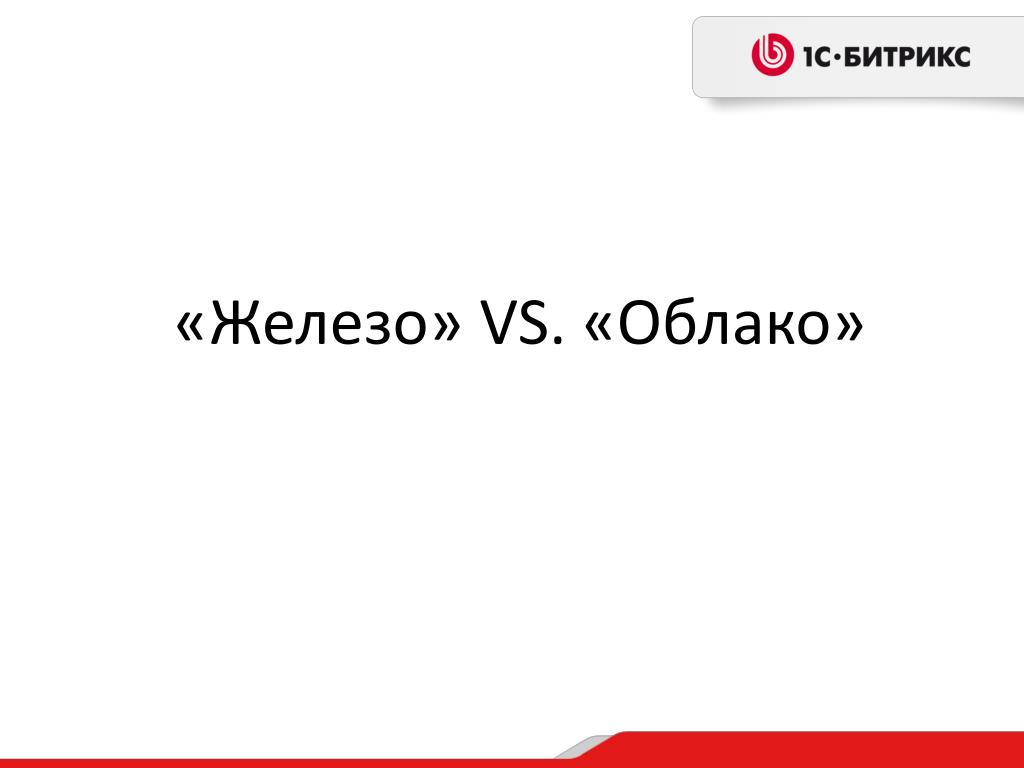 1С·БИТРИКС

«Железо» VS. «Облако»